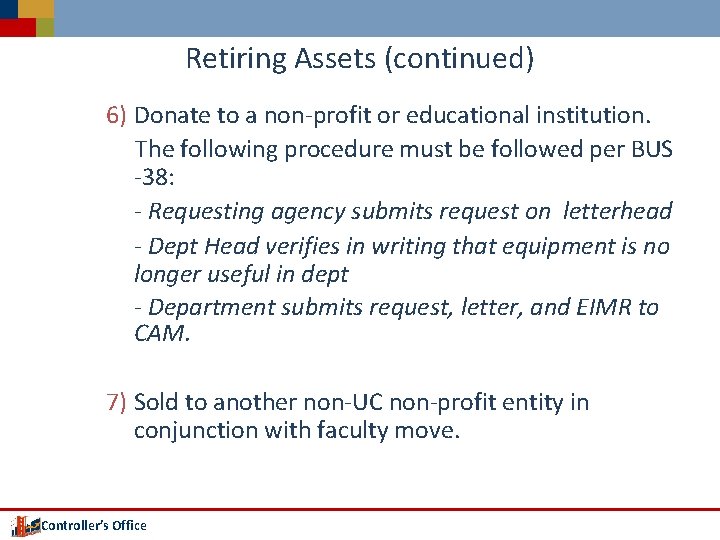 Retiring Assets (continued)

6) Donate to a non-profit or educational institution.

The following procedure must be followed per BUS -38:

- Requesting agency submits request on  letterhead

- Dept Head verifies in writing that equipment is no longer useful in dept

- Department submits request, letter, and EIMR to CAM.

7) Sold to another non-UC non-profit entity in conjunction with faculty move.

Controller's Office